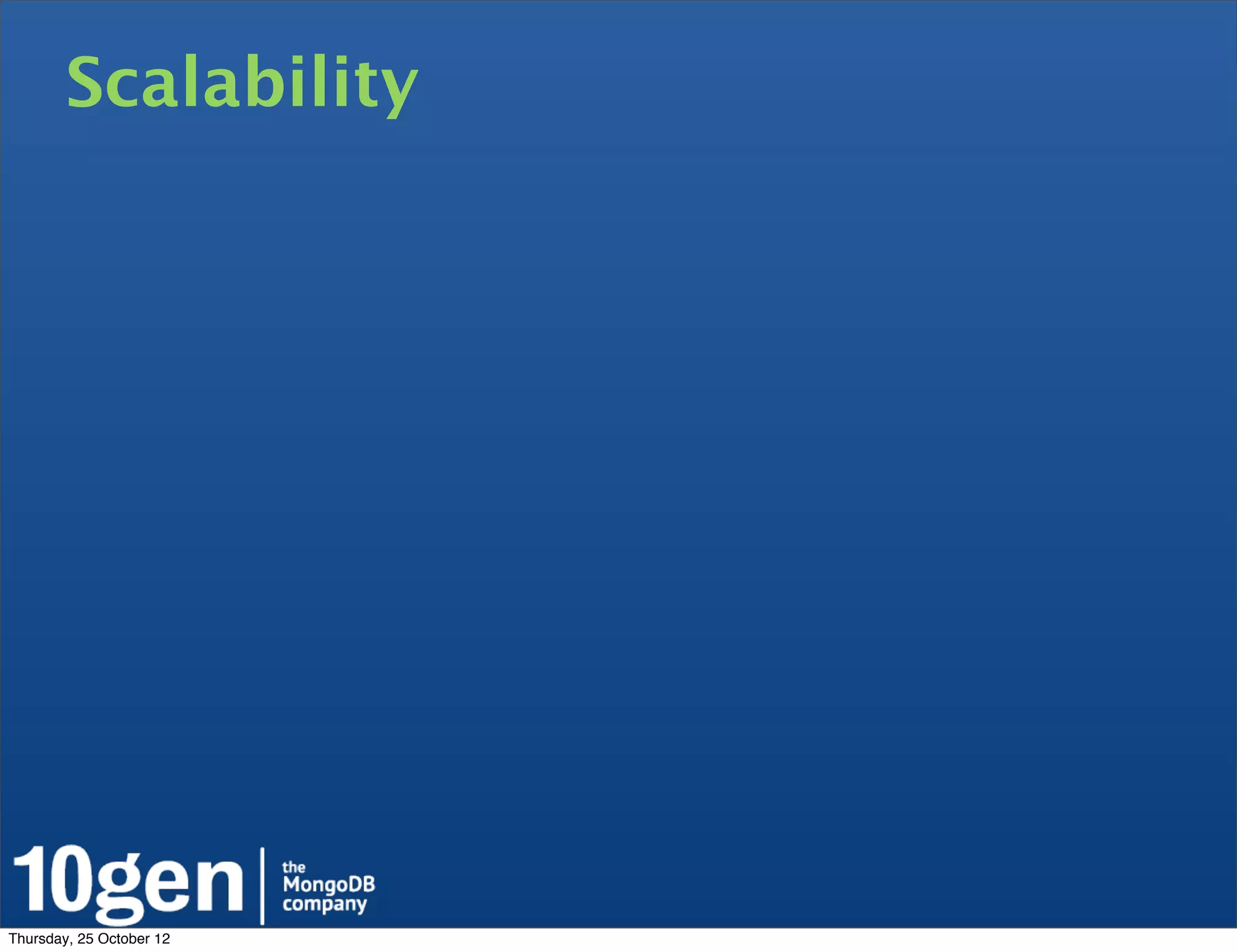 Scalability

10gen | the MongoDB company

Thursday, 25 October 12